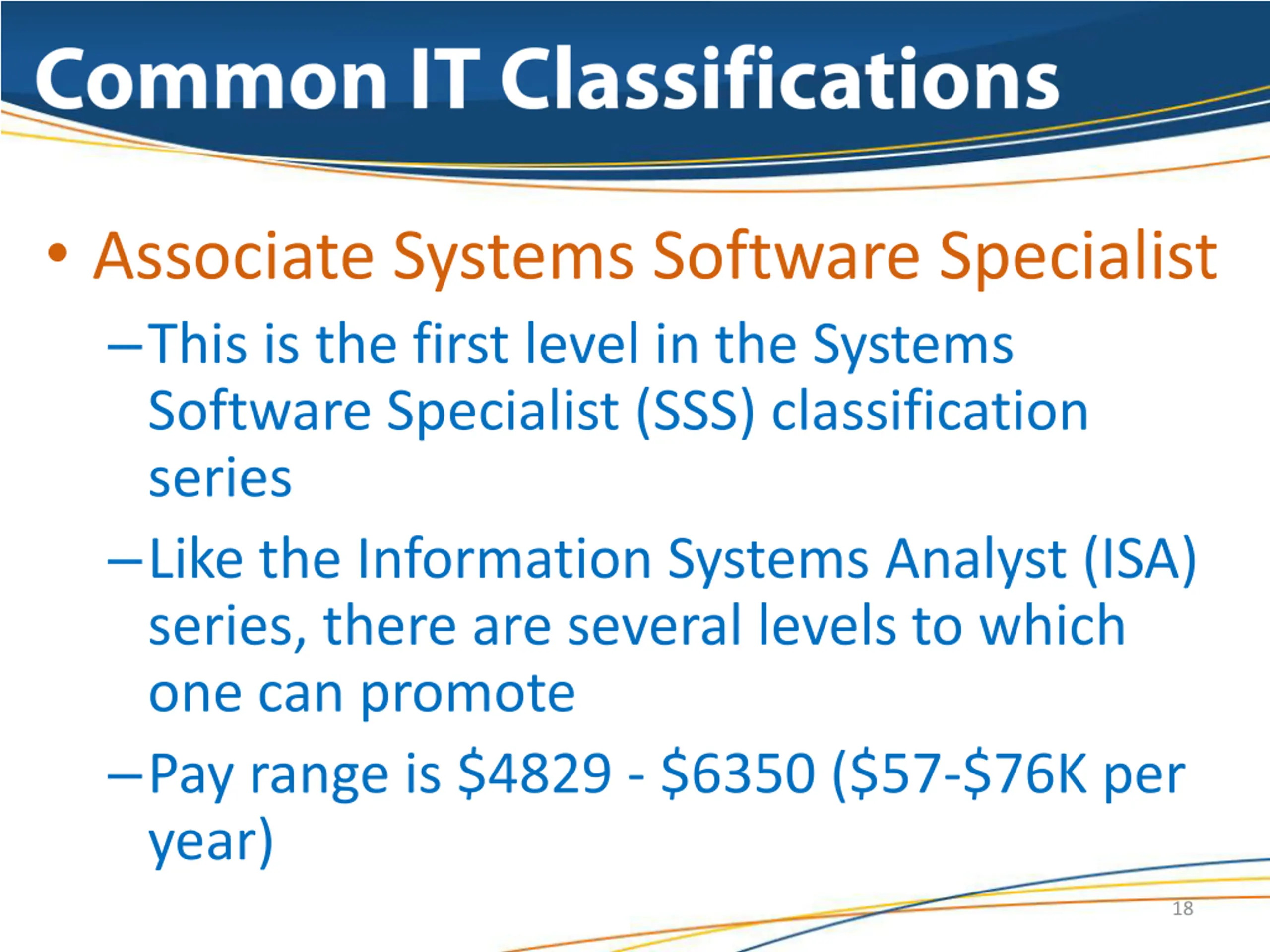 Common IT Classifications

• Associate Systems Software Specialist

– This is the first level in the Systems Software Specialist (SSS) classification series

– Like the Information Systems Analyst (ISA) series, there are several levels to which one can promote

– Pay range is \$4829 - \$6350 (\$57-\$76K per year)

18